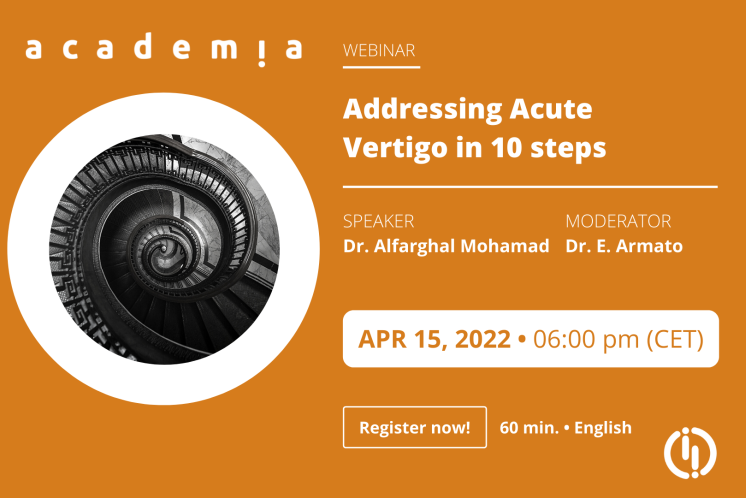 academia

WEBINAR

Addressing Acute Vertigo in 10 steps

SPEAKER
Dr. Alfarghal Mohamad

MODERATOR
Dr. E. Armato

APR 15, 2022 • 06:00 pm (CET)

Register now!

60 min. • English